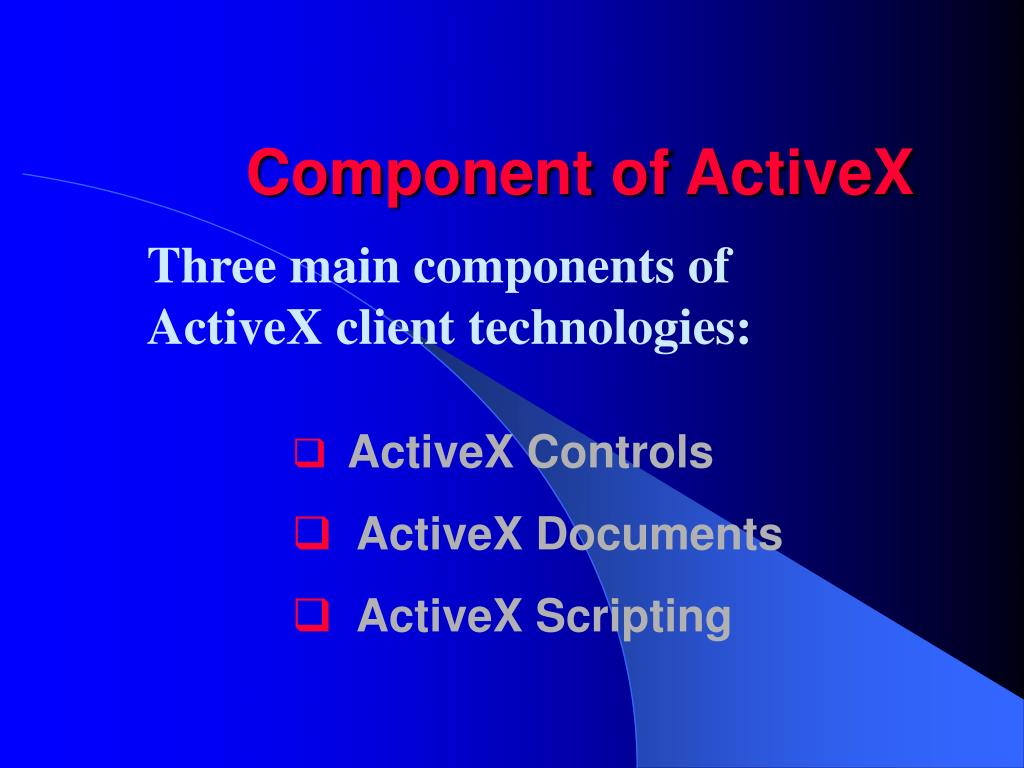 Component of ActiveX

Three main components of ActiveX client technologies:

❑ ActiveX Controls
❑ ActiveX Documents
❑ ActiveX Scripting